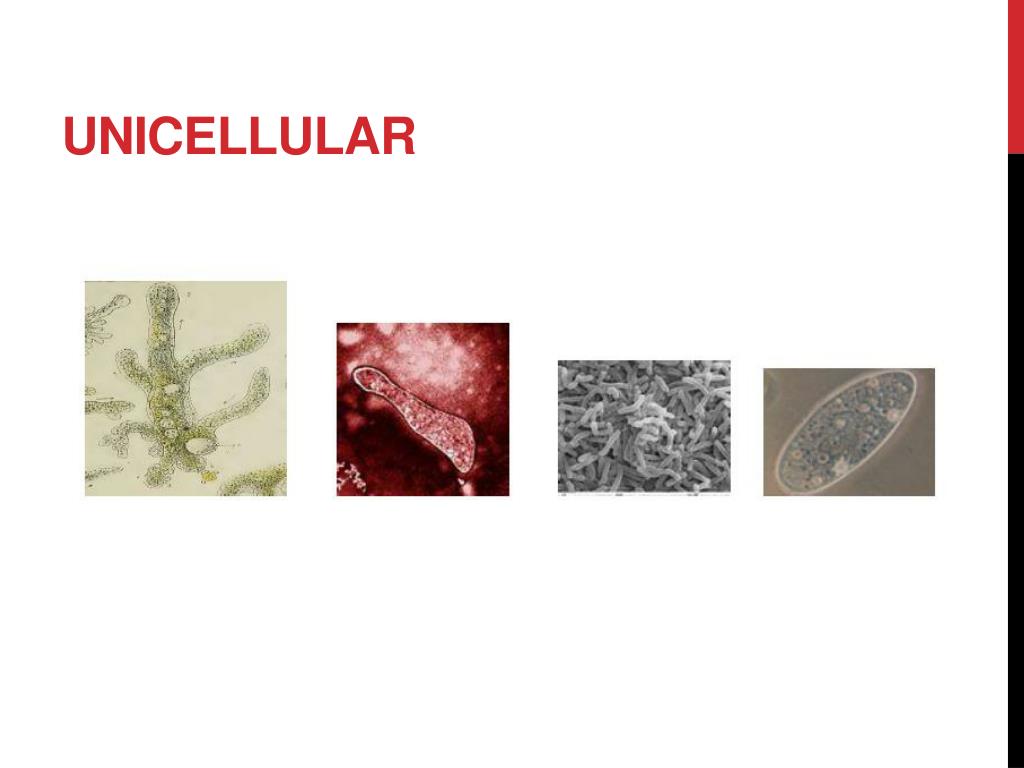 UNICELLULAR